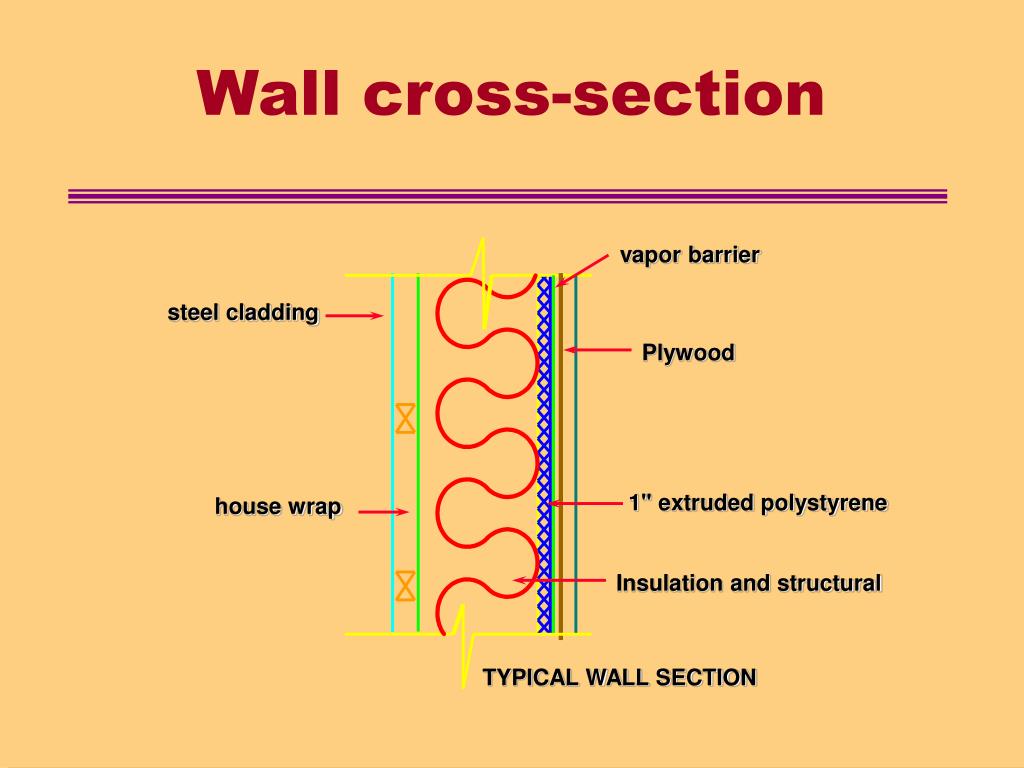 Wall cross-section

vapor barrier

steel cladding

Plywood

house wrap

1" extruded polystyrene

Insulation and structural

TYPICAL WALL SECTION